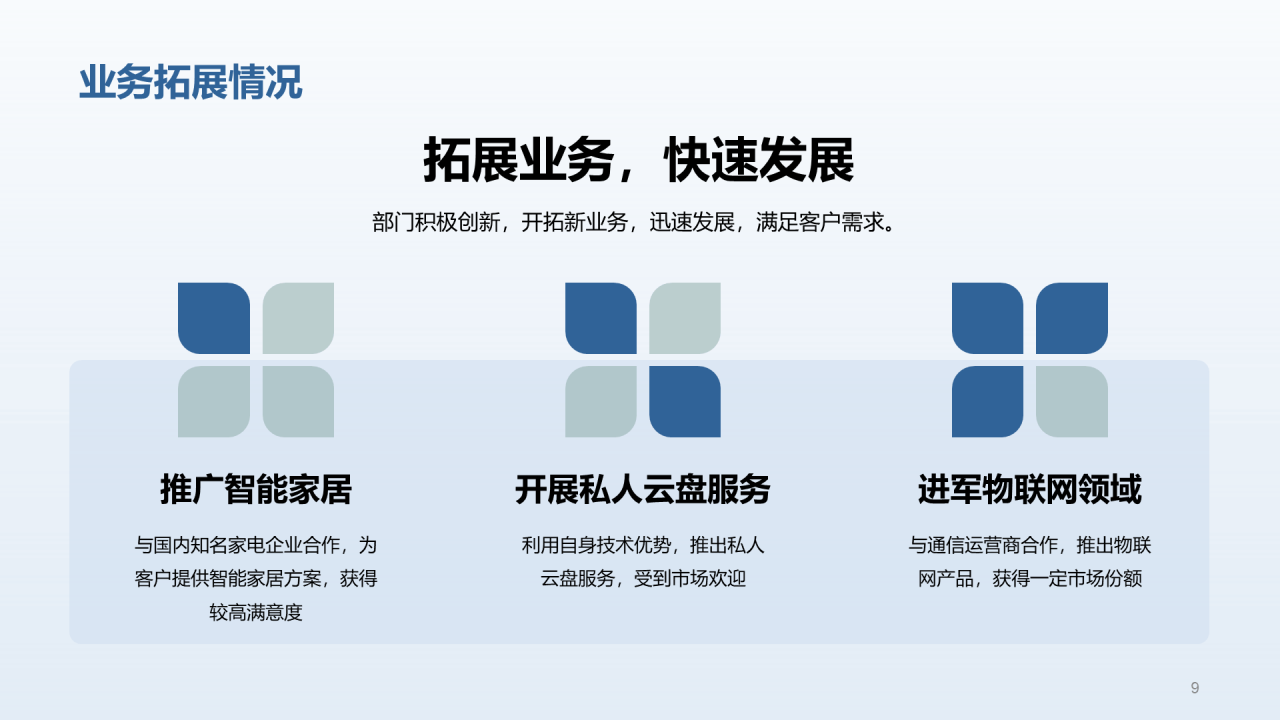 业务拓展情况

拓展业务，快速发展

部门积极创新，开拓新业务，迅速发展，满足客户需求。

推广智能家居

与国内知名家电企业合作，为客户提供智能家居方案，获得较高满意度

开展私人云盘服务

利用自身技术优势，推出私人云盘服务，受到市场欢迎

进军物联网领域

与通信运营商合作，推出物联网产品，获得一定市场份额

9